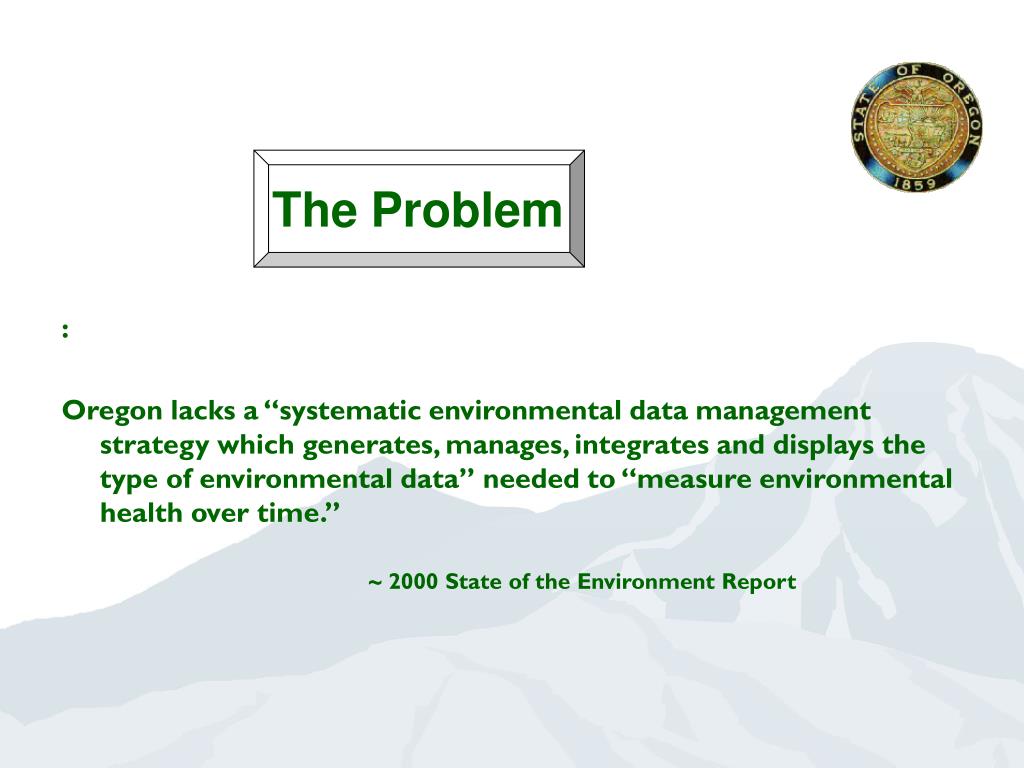 STATE OF OREGON
1859

The Problem

:

Oregon lacks a “systematic environmental data management strategy which generates, manages, integrates and displays the type of environmental data” needed to “measure environmental health over time.”

~ 2000 State of the Environment Report